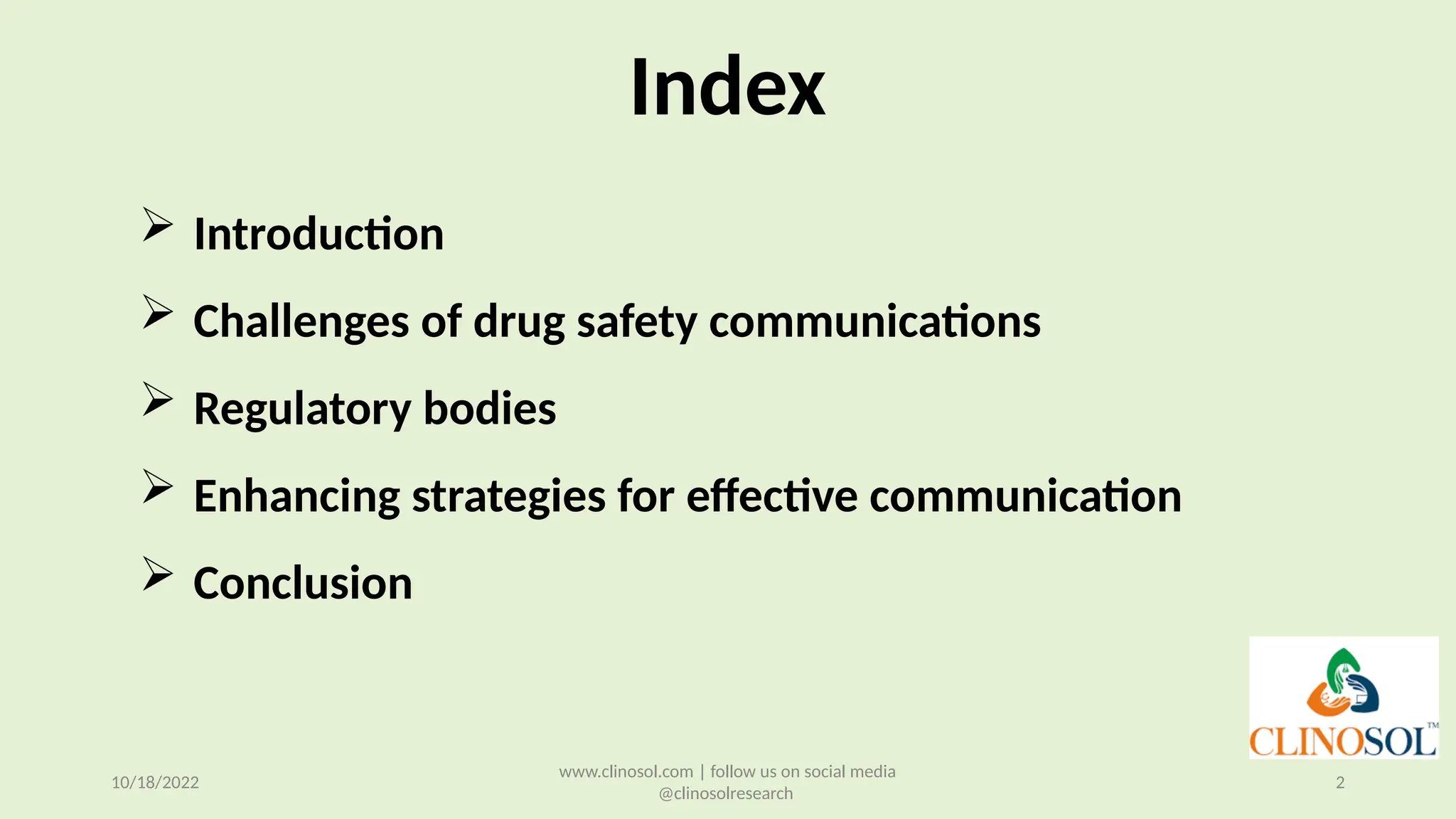 Index

➢ Introduction

➢ Challenges of drug safety communications

➢ Regulatory bodies

➢ Enhancing strategies for effective communication

➢ Conclusion

CLINOSOL™

10/18/2022

www.clinosol.com | follow us on social media @clinosolresearch

2